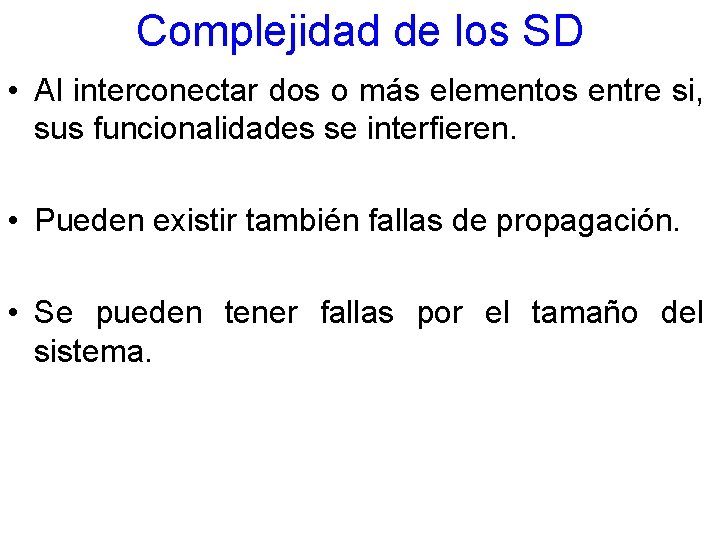 Complejidad de los SD

• Al interconectar dos o más elementos entre si, sus funcionalidades se interfieren.

• Pueden existir también fallas de propagación.

• Se pueden tener fallas por el tamaño del sistema.